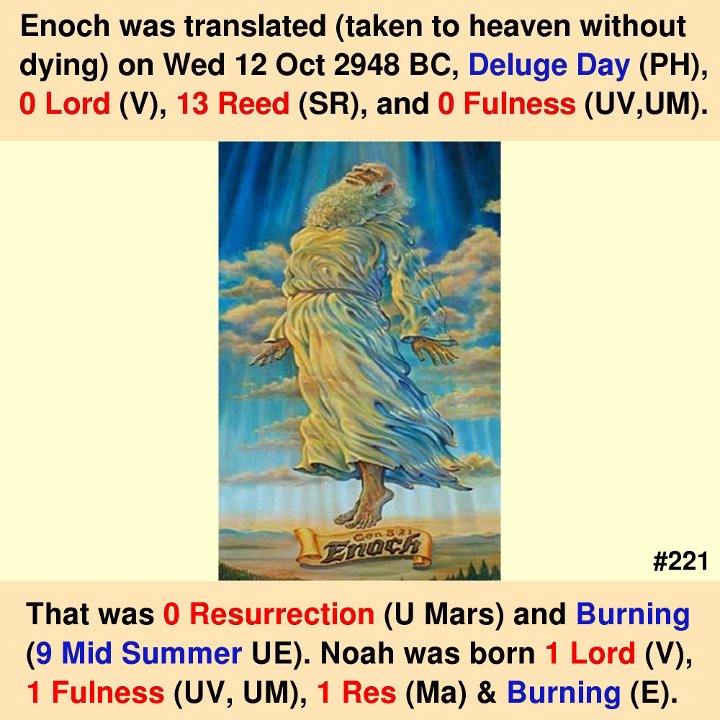 Enoch was translated (taken to heaven without dying) on Wed 12 Oct 2948 BC, Deluge Day (PH), 0 Lord (V), 13 Reed (SR), and 0 Fulness (UV,UM).

Gen 5:21
Enoch

#221

That was 0 Resurrection (U Mars) and Burning (9 Mid Summer UE). Noah was born 1 Lord (V), 1 Fulness (UV, UM), 1 Res (Ma) & Burning (E).